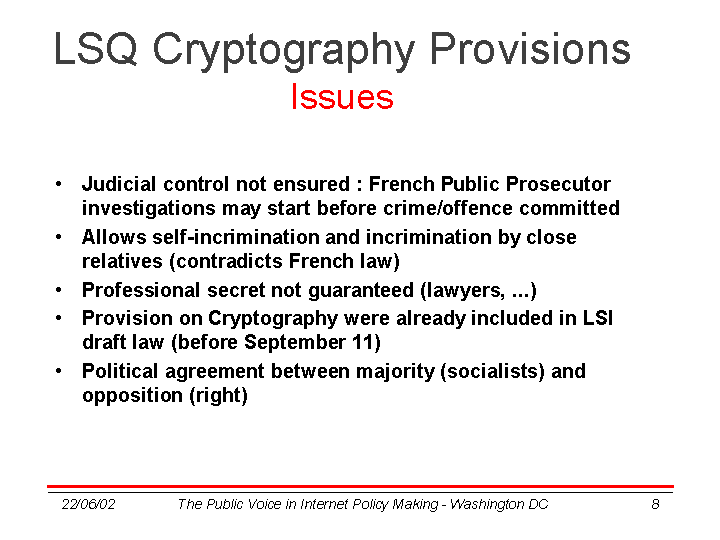 LSQ Cryptography Provisions
Issues

• Judicial control not ensured : French Public Prosecutor investigations may start before crime/offence committed
• Allows self-incrimination and incrimination by close relatives (contradicts French law)
• Professional secret not guaranteed (lawyers, ...)
• Provision on Cryptography were already included in LSI draft law (before September 11)
• Political agreement between majority (socialists) and opposition (right)

22/06/02 The Public Voice in Internet Policy Making - Washington DC 8